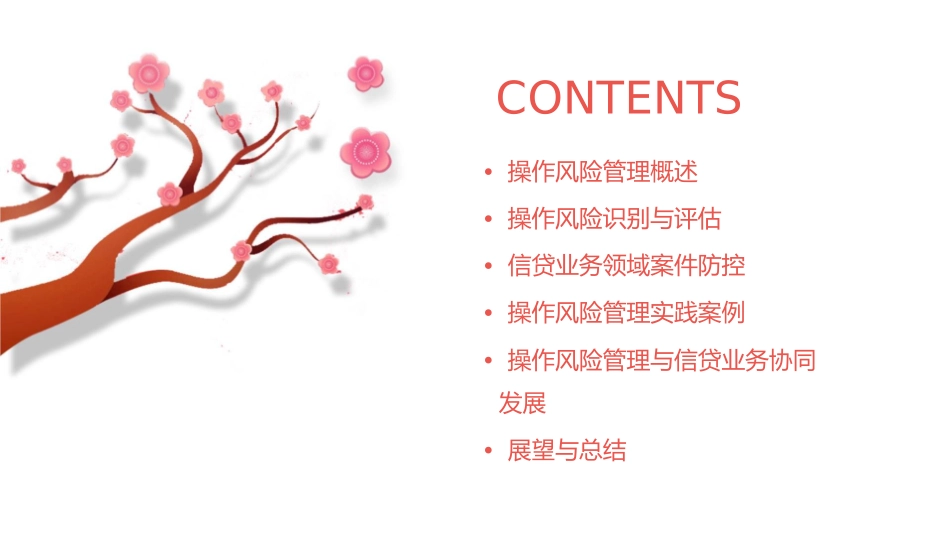 CONTENTS

• 操作风险管理概述
• 操作风险识别与评估
• 信贷业务领域案件防控
• 操作风险管理实践案例
• 操作风险管理与信贷业务协同发展
• 展望与总结